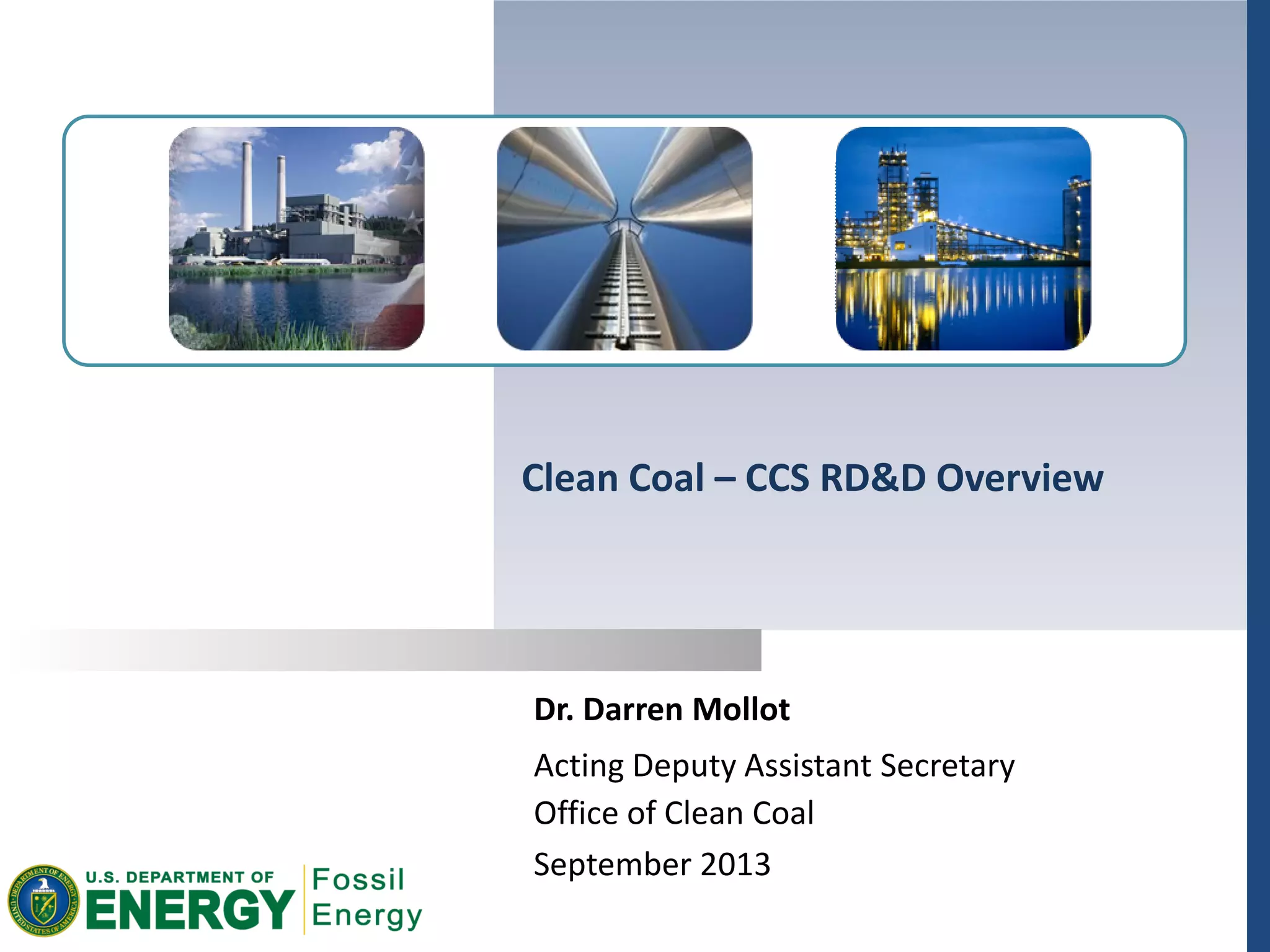 Clean Coal – CCS RD&D Overview

Dr. Darren Mollot

Acting Deputy Assistant Secretary

Office of Clean Coal

September 2013

DEPARTMENT OF ENERGY UNITED STATES OF AMERICA

U.S. DEPARTMENT OF ENERGY

Fossil Energy